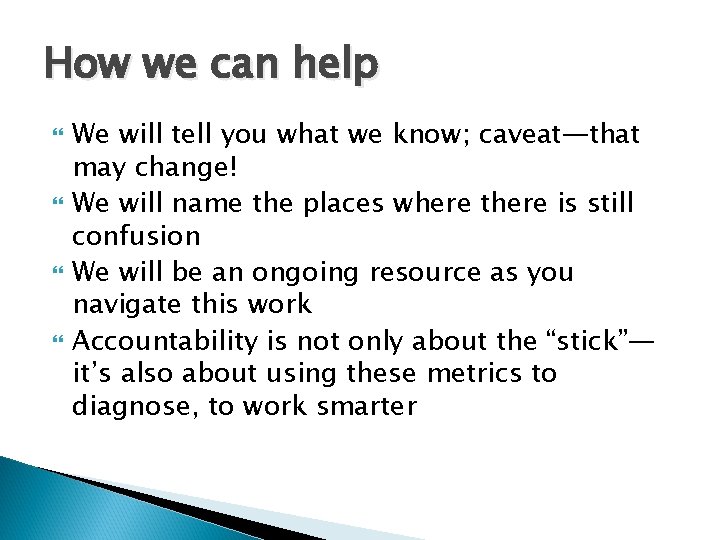 How we can help

We will tell you what we know; caveat—that may change!

We will name the places where there is still confusion

We will be an ongoing resource as you navigate this work

Accountability is not only about the “stick”—it’s also about using these metrics to diagnose, to work smarter